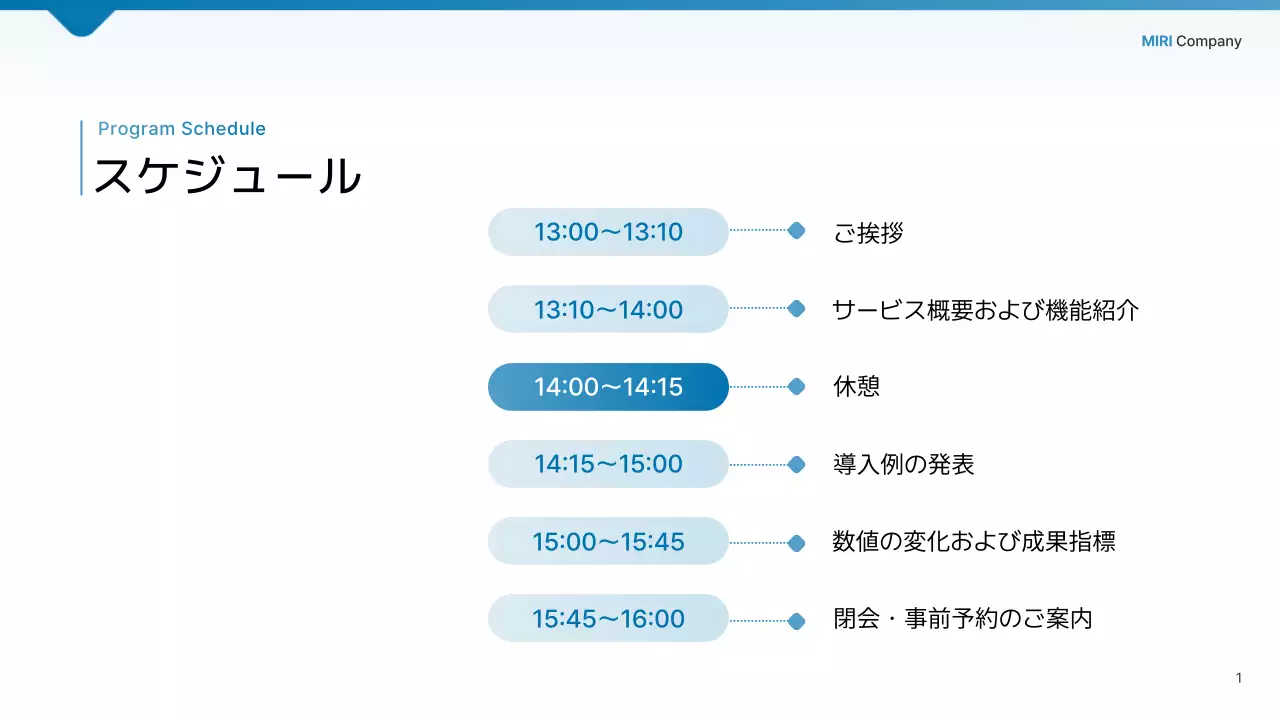 MIRI Company

Program Schedule
スケジュール

13:00〜13:10 ご挨拶

13:10〜14:00 サービス概要および機能紹介

14:00〜14:15 休憩

14:15〜15:00 導入例の発表

15:00〜15:45 数値の変化および成果指標

15:45〜16:00 閉会・事前予約のご案内

1